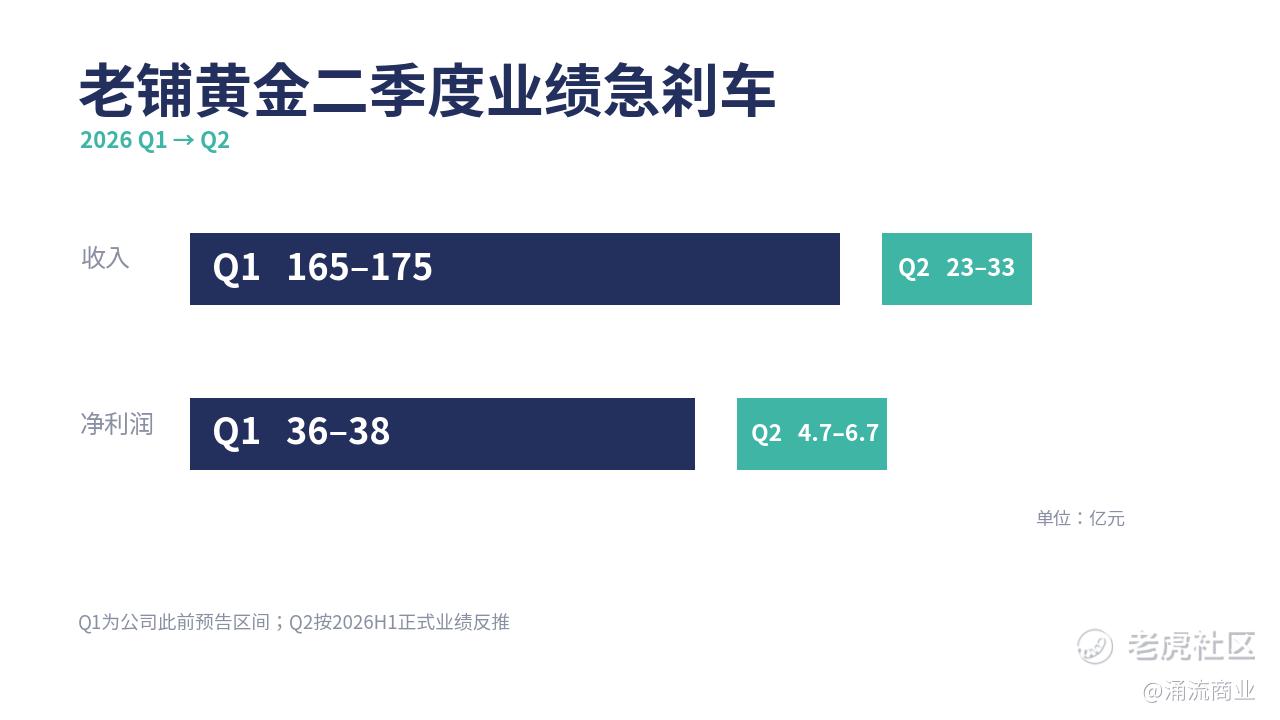 老铺黄金二季度业绩急刹车
2026 Q1 → Q2

收入
Q1 165–175
Q2 23–33

净利润
Q1 36–38
Q2 4.7–6.7

单位：亿元

Q1为公司此前预告区间；Q2按2026H1正式业绩反推

老虎社区
@涌流商业